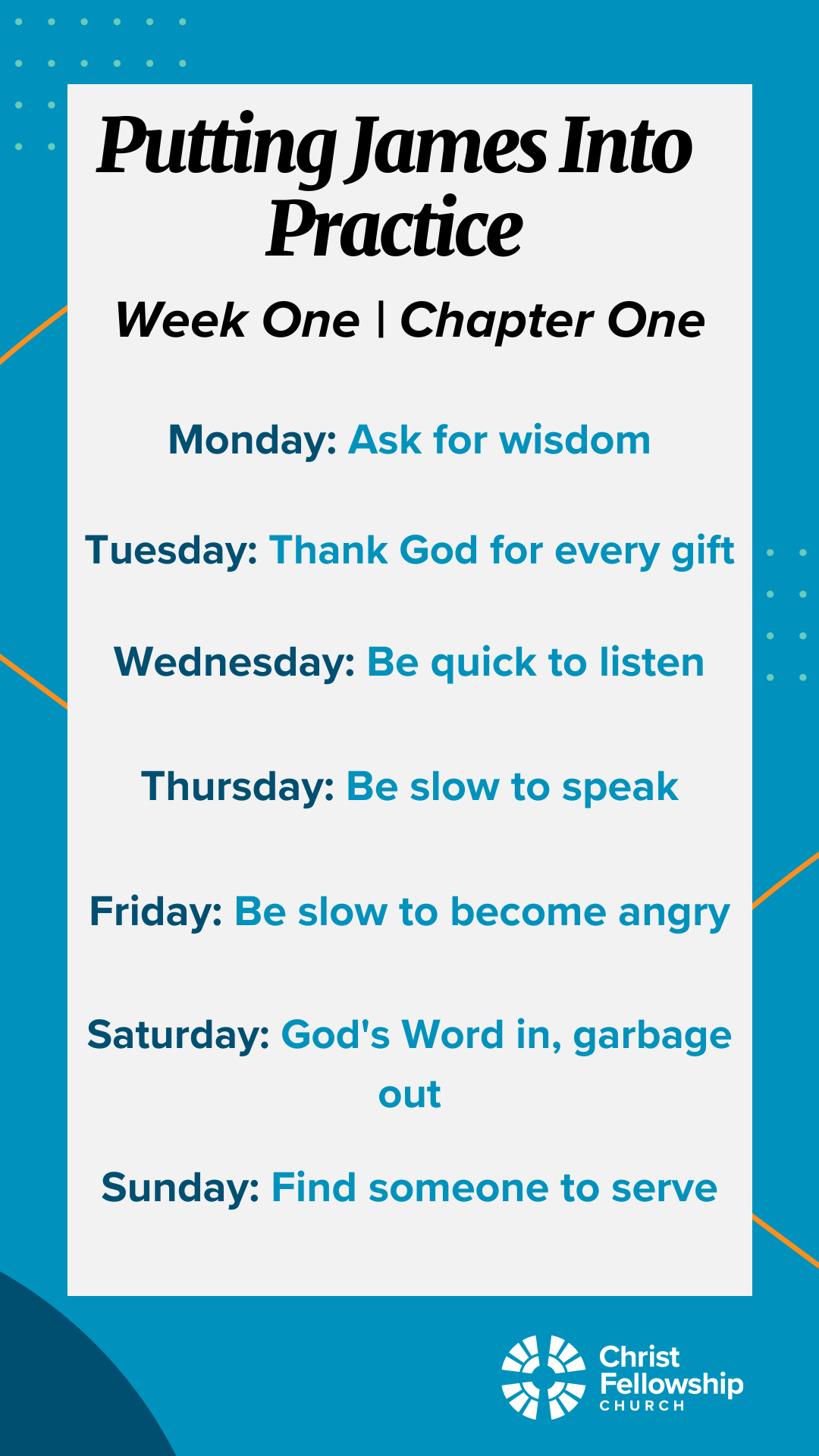 Putting James Into Practice

Week One | Chapter One

Monday: Ask for wisdom

Tuesday: Thank God for every gift

Wednesday: Be quick to listen

Thursday: Be slow to speak

Friday: Be slow to become angry

Saturday: God's Word in, garbage out

Sunday: Find someone to serve

Christ Fellowship CHURCH